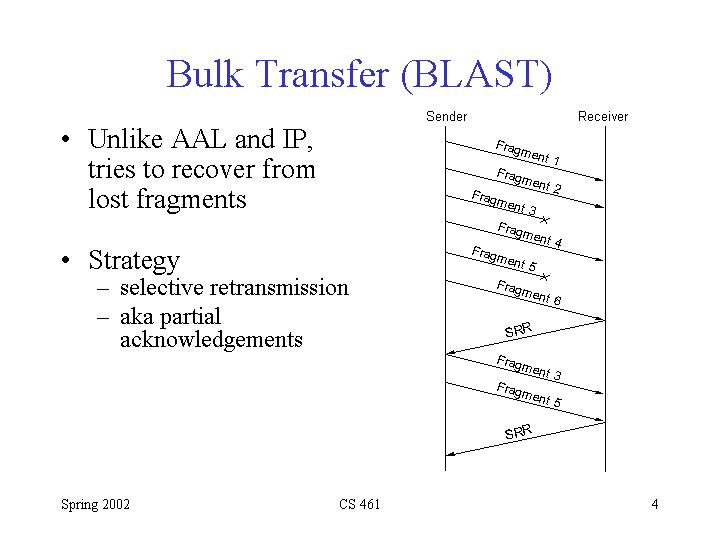 Bulk Transfer (BLAST)

• Unlike AAL and IP, tries to recover from lost fragments

• Strategy
– selective retransmission
– aka partial acknowledgements

Sender
Receiver
Fragment 1
Fragment 2
Fragment 3
Fragment 4
Fragment 5
Fragment 6
SRR
Fragment 3
Fragment 5
SRR

Spring 2002
CS 461
4